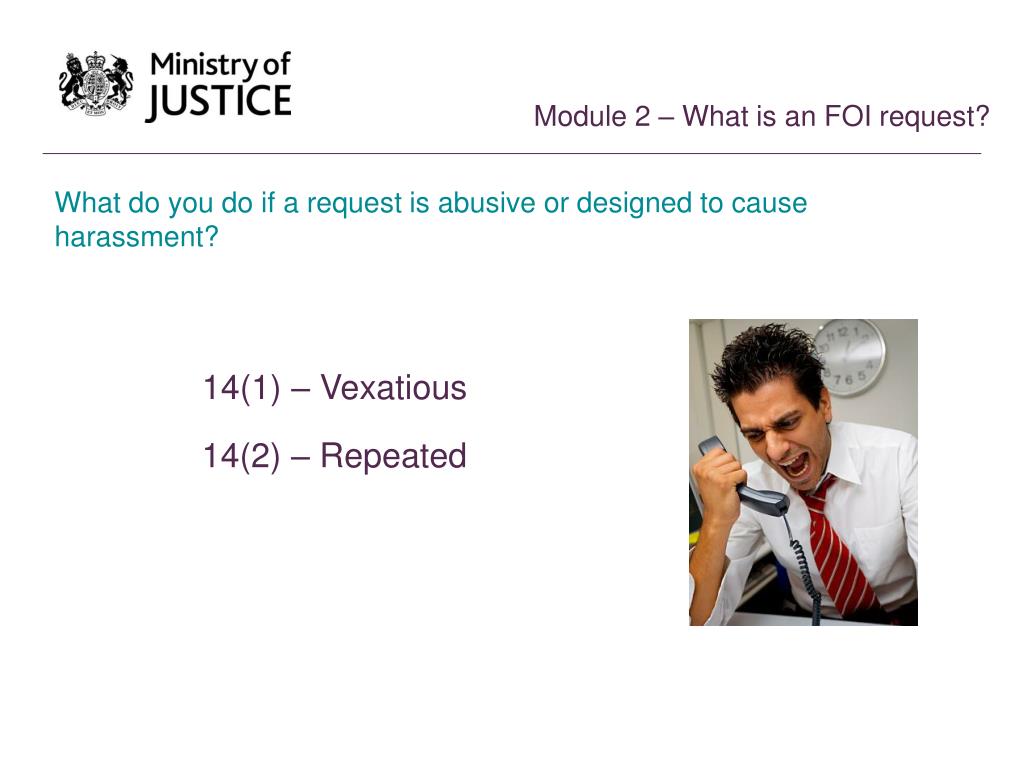 Ministry of JUSTICE

Module 2 – What is an FOI request?

What do you do if a request is abusive or designed to cause harassment?

14(1) – Vexatious

14(2) – Repeated